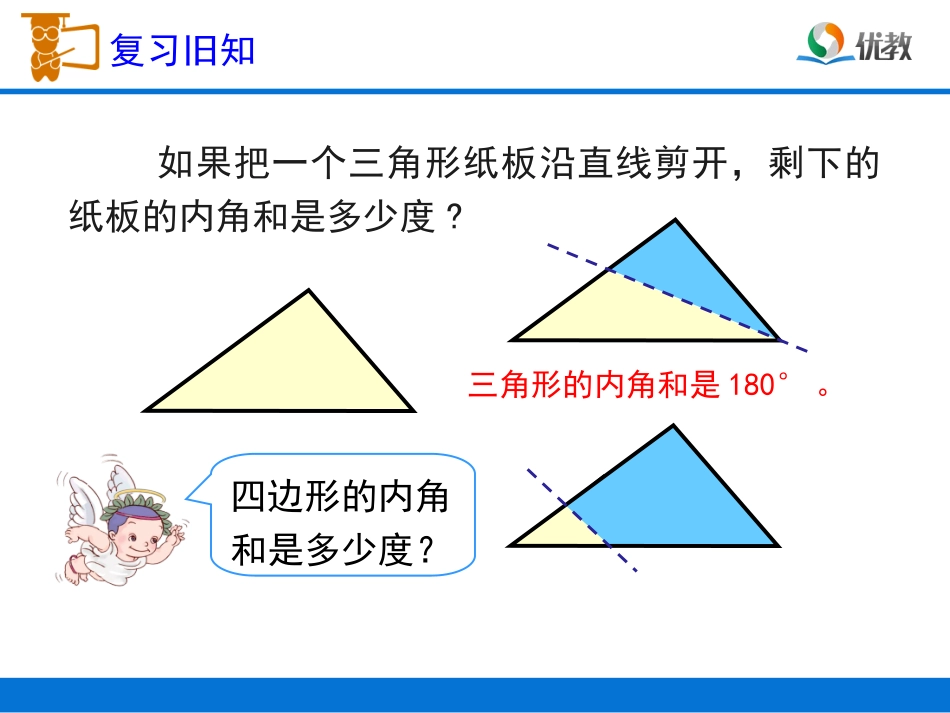 复习旧知

优教

如果把一个三角形纸板沿直线剪开，剩下的纸板的内角和是多少度？

三角形的内角和是 180° 。

四边形的内角和是多少度？